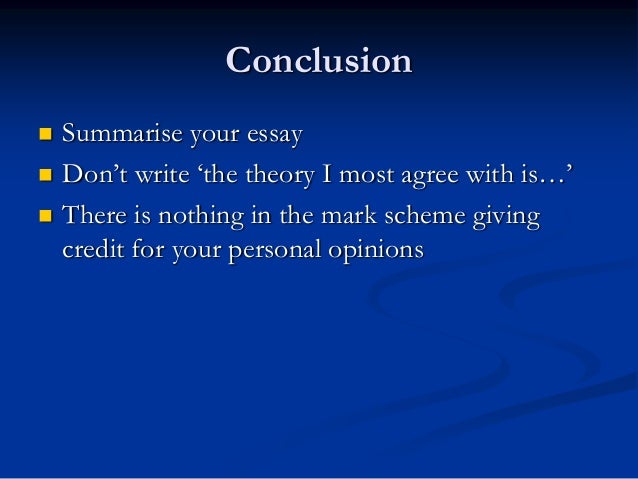 Conclusion

- Summarise your essay
- Don’t write ‘the theory I most agree with is…’
- There is nothing in the mark scheme giving credit for your personal opinions